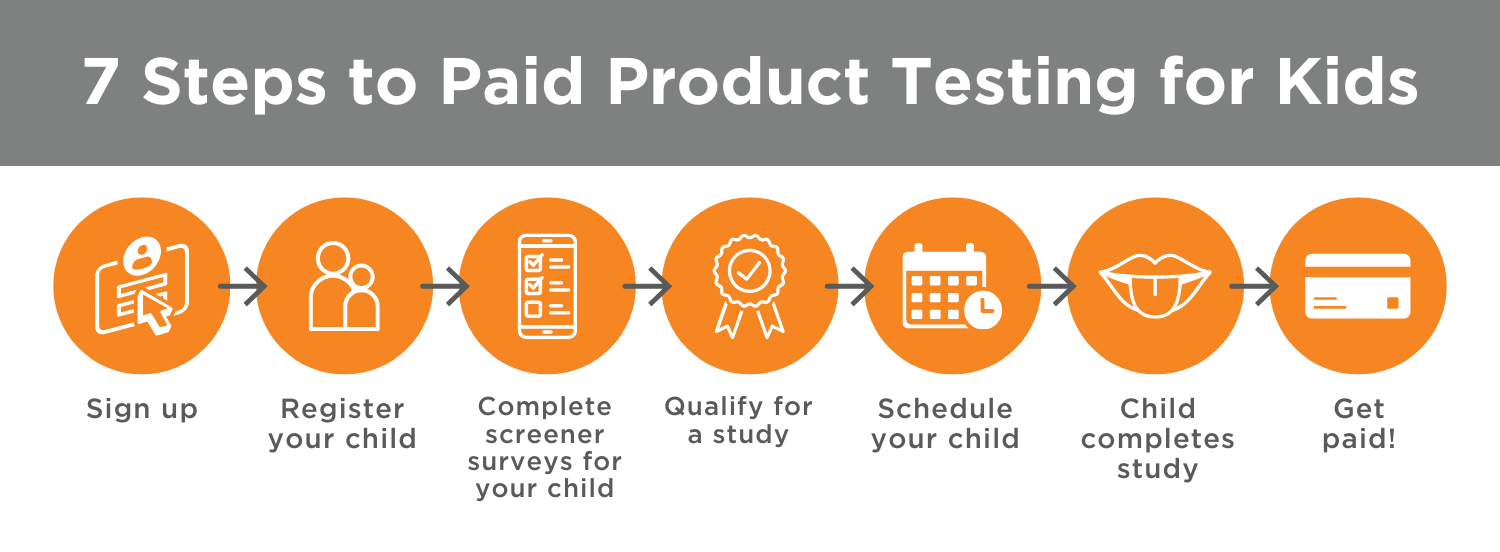 7 Steps to Paid Product Testing for Kids

Sign up

Register your child

Complete screener surveys for your child

Qualify for a study

Schedule your child

Child completes study

Get paid!